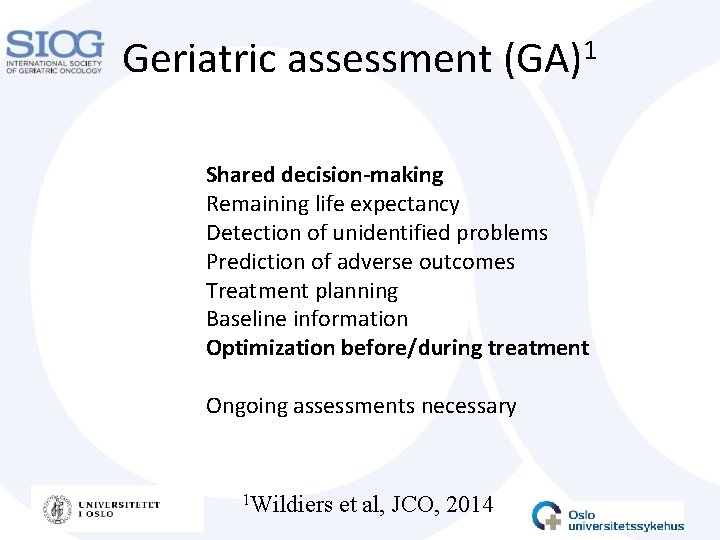 SIOG
INTERNATIONAL SOCIETY OF GERIATRIC ONCOLOGY

Geriatric assessment (GA)$^1$

Shared decision-making
Remaining life expectancy
Detection of unidentified problems
Prediction of adverse outcomes
Treatment planning
Baseline information
Optimization before/during treatment

Ongoing assessments necessary

UNIVERSITETET I OSLO

$^1$Wildiers et al, JCO, 2014

Oslo universitetssykehus